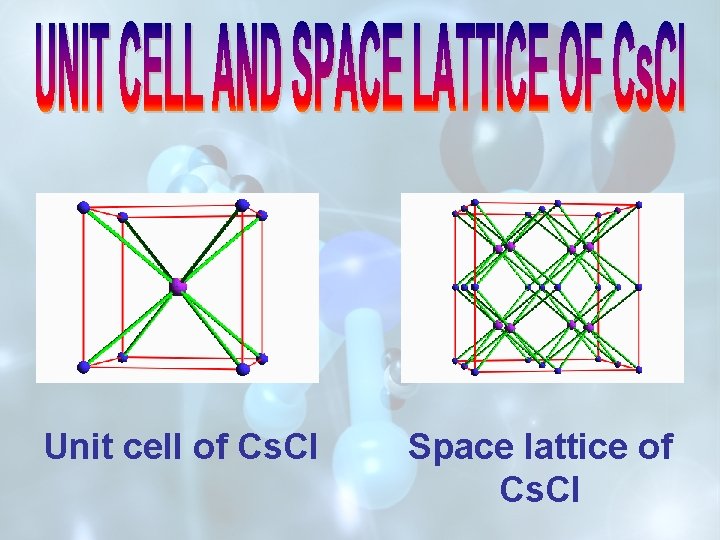 UNIT CELL AND SPACE LATTICE OF CsCl

Unit cell of CsCl

Space lattice of CsCl